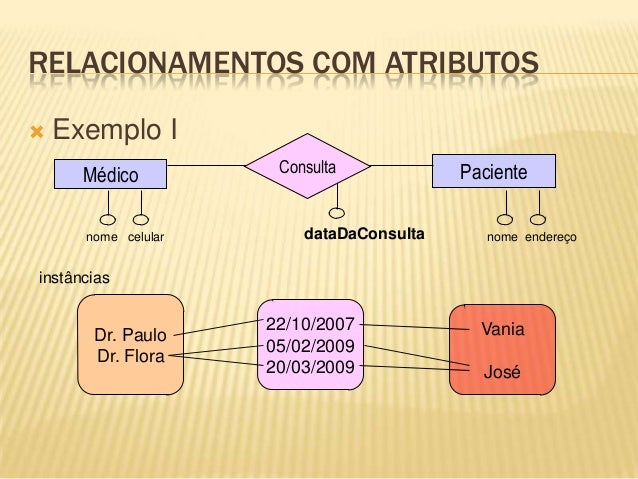 RELACIONAMENTOS COM ATRIBUTOS

Exemplo I

Médico

Consulta

Paciente

nome celular

dataDaConsulta

nome endereço

instâncias

Dr. Paulo
Dr. Flora

22/10/2007
05/02/2009
20/03/2009

Vania

José